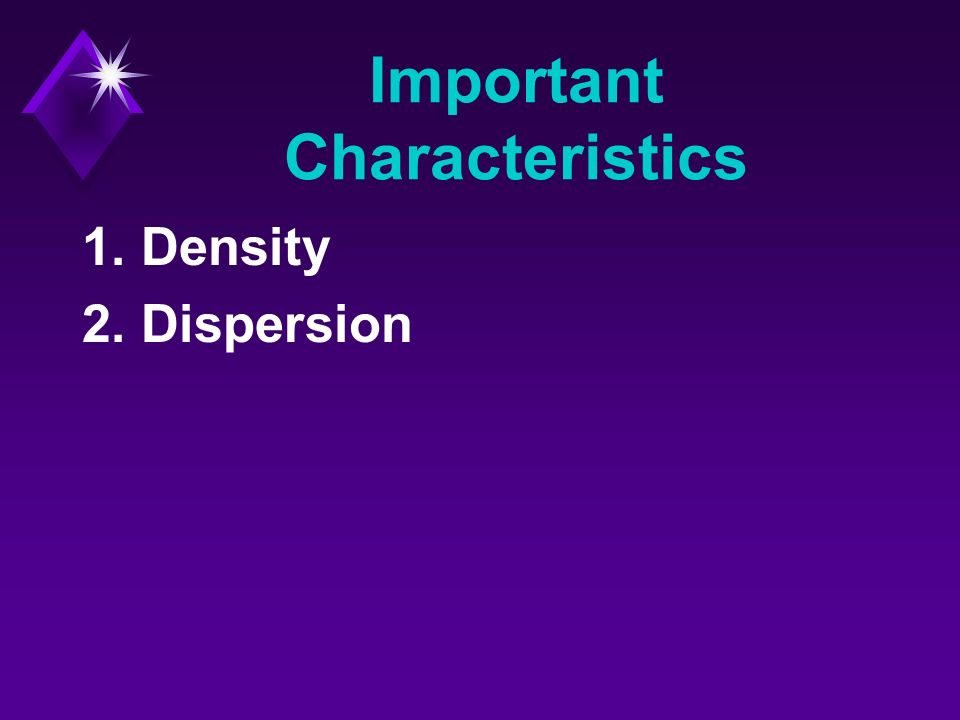 Important Characteristics

1. Density
2. Dispersion